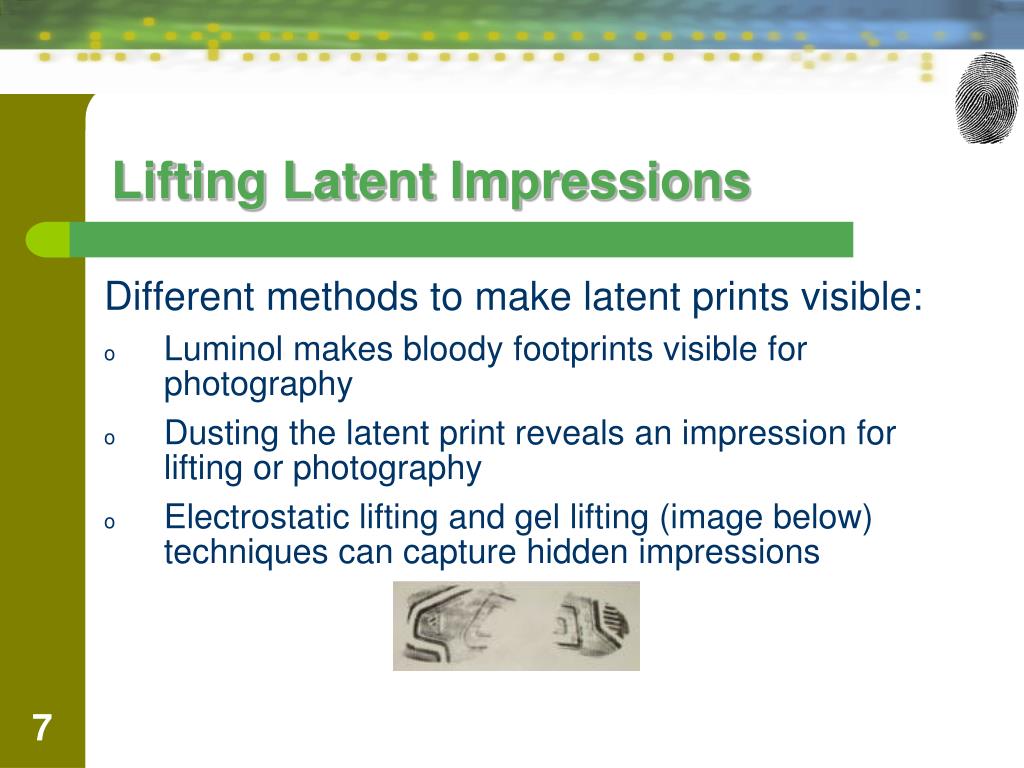 Lifting Latent Impressions

Different methods to make latent prints visible:

o Luminol makes bloody footprints visible for photography

o Dusting the latent print reveals an impression for lifting or photography

o Electrostatic lifting and gel lifting (image below) techniques can capture hidden impressions

7